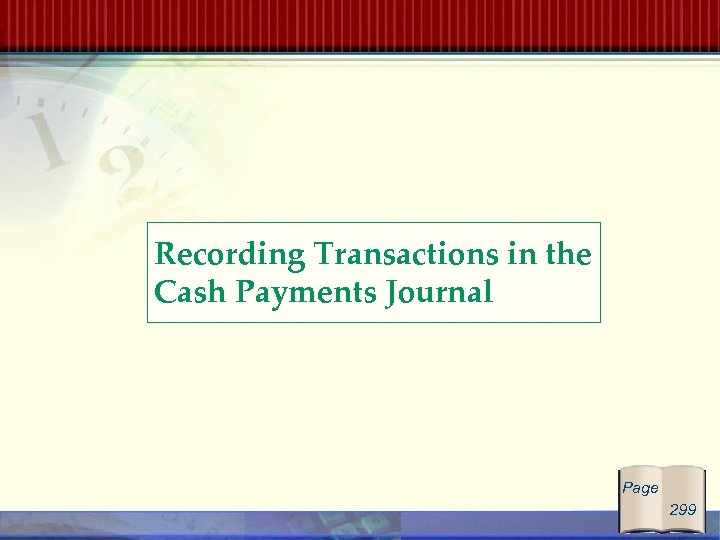 Recording Transactions in the Cash Payments Journal

Page 299